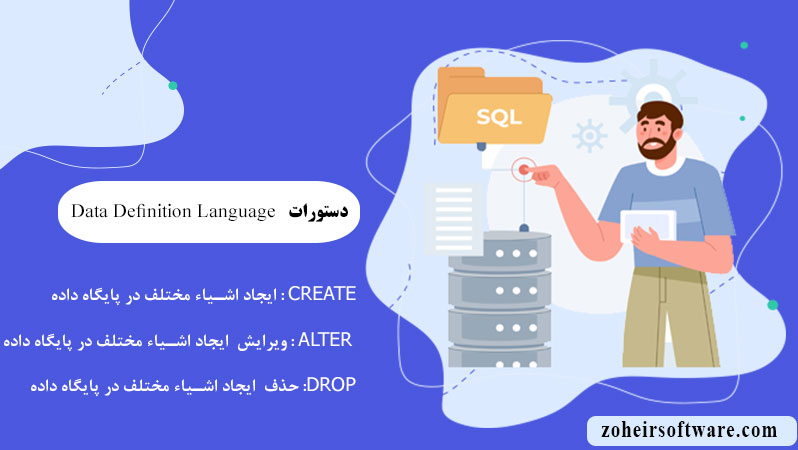 SQL

دستورات Data Definition Language

CREATE : ایجاد اشیاء مختلف در پایگاه داده

ALTER : ویرایش ایجاد اشیاء مختلف در پایگاه داده

DROP: حذف ایجاد اشیاء مختلف در پایگاه داده

zoheirsoftware.com